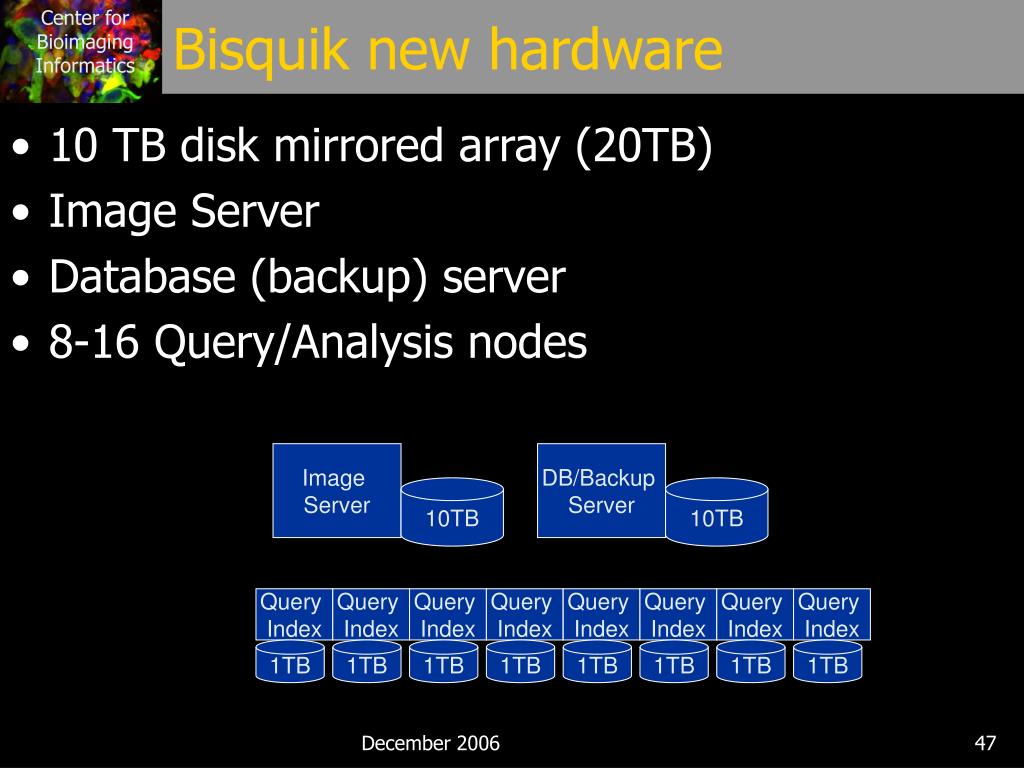 Center for Bioimaging Informatics

Bisquik new hardware

• 10 TB disk mirrored array (20TB)
• Image Server
• Database (backup) server
• 8-16 Query/Analysis nodes

Image Server

10TB

DB/Backup Server

10TB

Query Index

Query Index

Query Index

Query Index

Query Index

Query Index

Query Index

Query Index

1TB

1TB

1TB

1TB

1TB

1TB

1TB

1TB

December 2006

47